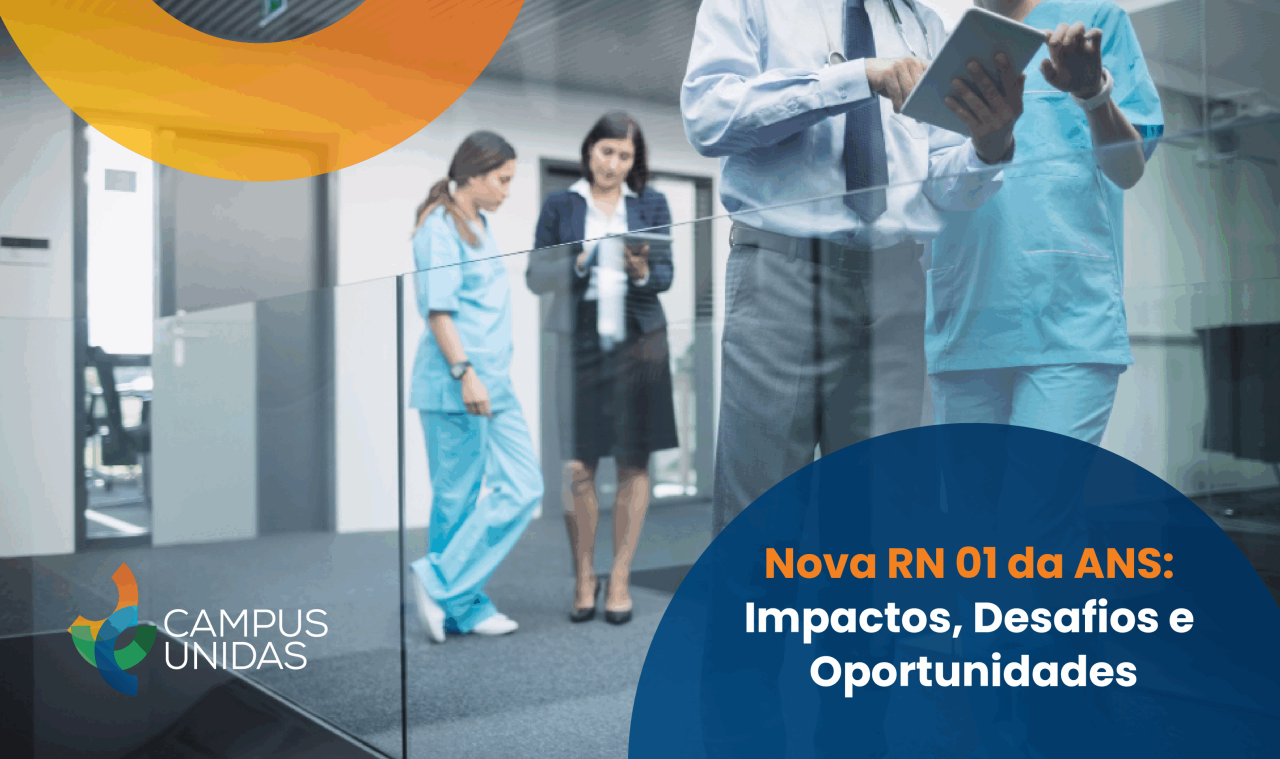 CAMPUS UNIDAS

Nova RN 01 da ANS: Impactos, Desafios e Oportunidades